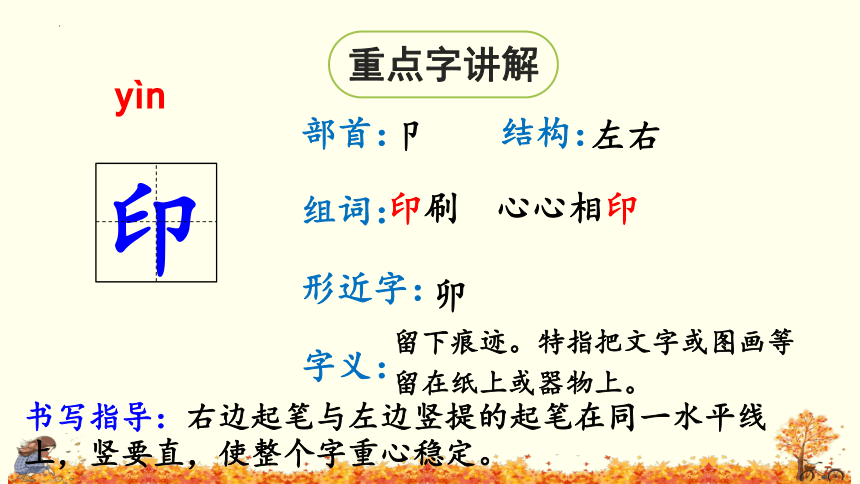 重点字讲解

yìn

印

部首：卩　结构：左右

组词：印刷　心心相印

形近字：卯

字义：留下痕迹。特指把文字或图画等留在纸上或器物上。

书写指导：右边起笔与左边竖提的起笔在同一水平线上，竖要直，使整个字重心稳定。